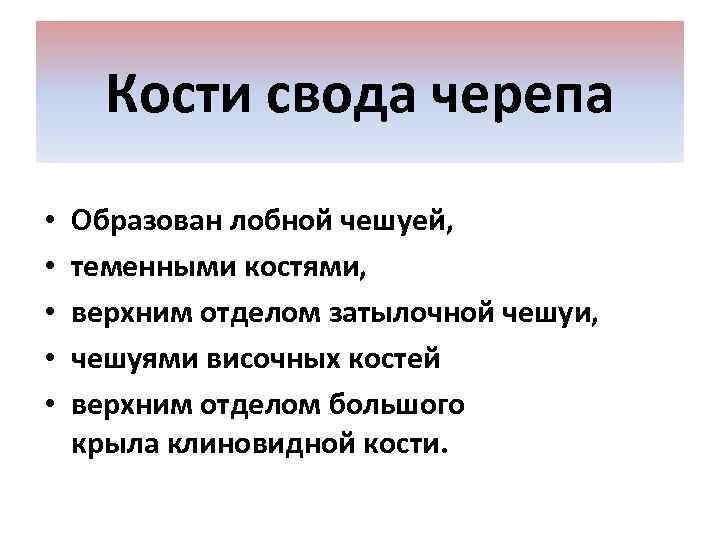 Кости свода черепа

• Образован лобной чешуей,
• теменными костями,
• верхним отделом затылочной чешуи,
• чешуями височных костей
• верхним отделом большого крыла клиновидной кости.